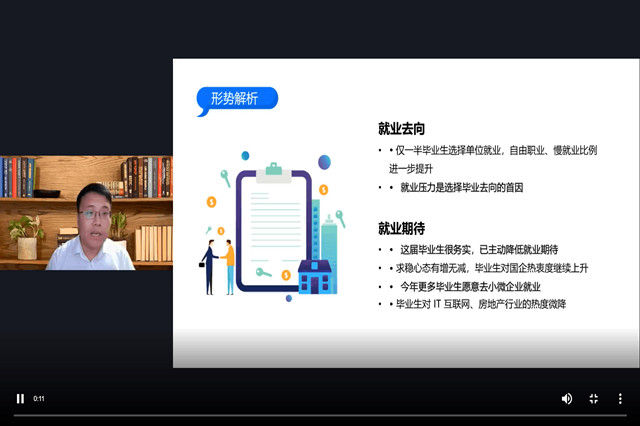 形势解析

就业去向

• • 仅一半毕业生选择单位就业，自由职业、慢就业比例进一步提升

• • 就业压力是选择毕业去向的首因

就业期待

• • 这届毕业生很务实，已主动降低就业期待

• • 求稳心态有增无减，毕业生对国企热衷度继续上升

• • 今年更多毕业生愿意去小微企业就业

• • 毕业生对 IT 互联网、房地产行业的热度微降

0:11